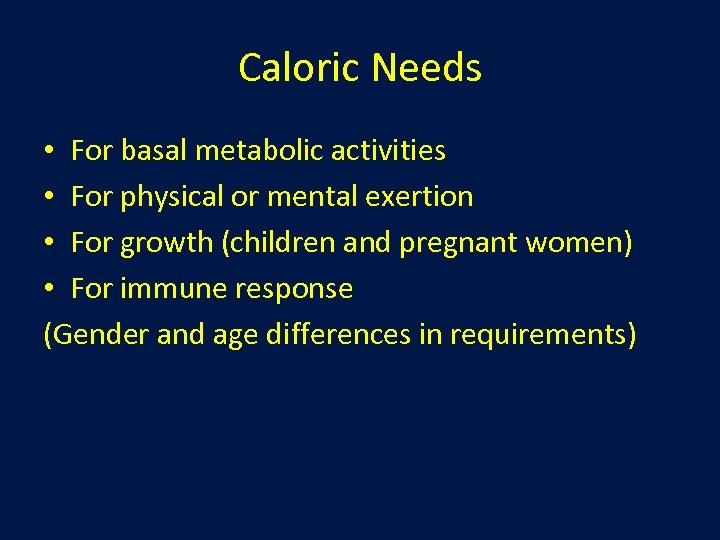 Caloric Needs

• For basal metabolic activities
• For physical or mental exertion
• For growth (children and pregnant women)
• For immune response
(Gender and age differences in requirements)